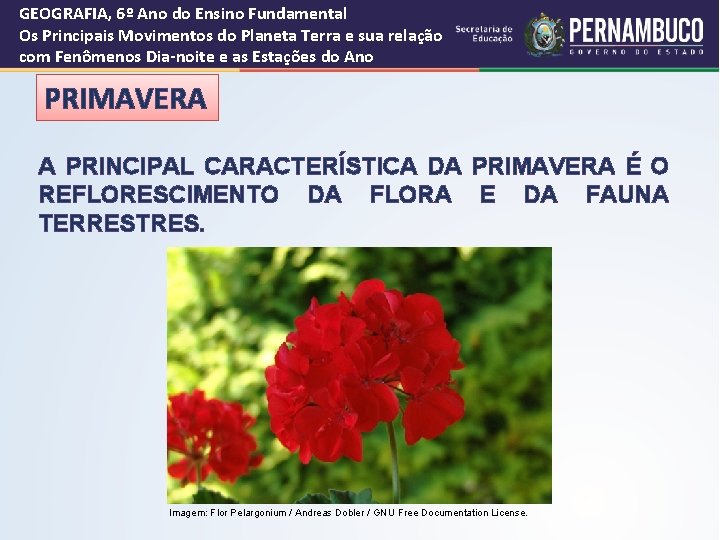 GEOGRAFIA, 6º Ano do Ensino Fundamental
Os Principais Movimentos do Planeta Terra e sua relação com Fenômenos Dia-noite e as Estações do Ano

Secretaria de Educação

PERNAMBUCO
GOVERNO DO ESTADO

PRIMAVERA

A PRINCIPAL CARACTERÍSTICA DA PRIMAVERA É O REFLORESCIMENTO DA FLORA E DA FAUNA TERRESTRES.

Imagem: Flor Pelargonium / Andreas Dobler / GNU Free Documentation License.